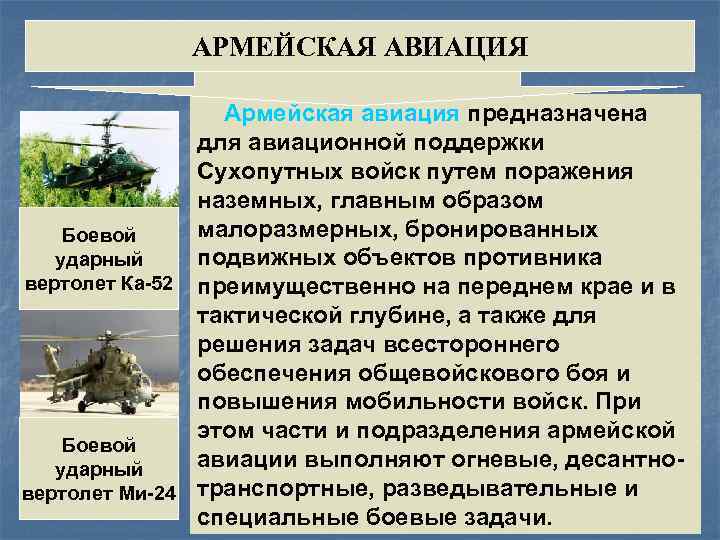 АРМЕЙСКАЯ АВИАЦИЯ

Боевой ударный вертолет Ка-52

Боевой ударный вертолет Ми-24

Армейская авиация предназначена для авиационной поддержки Сухопутных войск путем поражения наземных, главным образом малоразмерных, бронированных подвижных объектов противника преимущественно на переднем крае и в тактической глубине, а также для решения задач всестороннего обеспечения общевойскового боя и повышения мобильности войск. При этом части и подразделения армейской авиации выполняют огневые, десантно-транспортные, разведывательные и специальные боевые задачи.